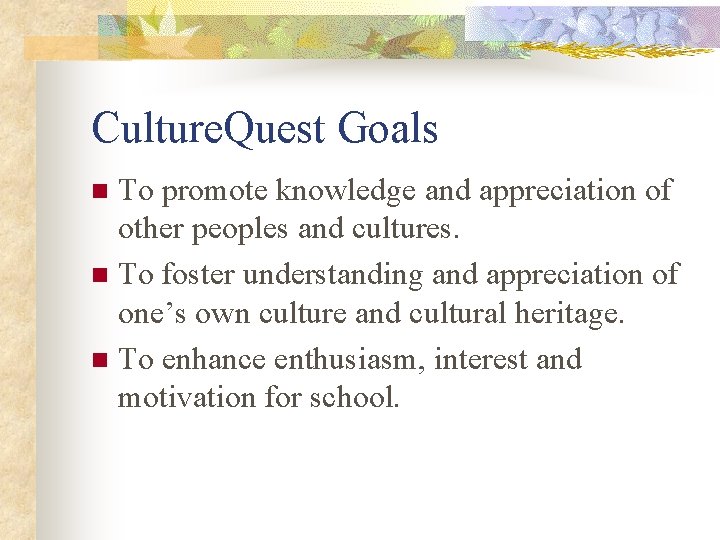 CultureQuest Goals

- To promote knowledge and appreciation of other peoples and cultures.
- To foster understanding and appreciation of one’s own culture and cultural heritage.
- To enhance enthusiasm, interest and motivation for school.